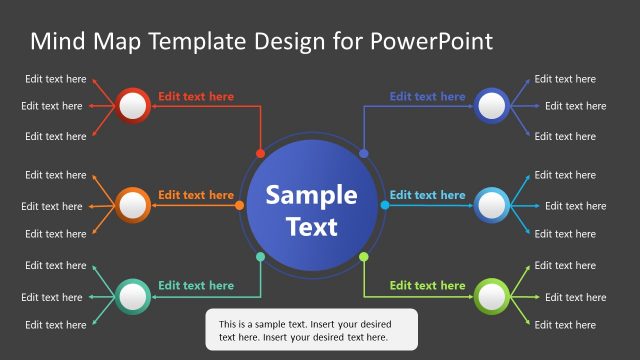 Mind Map Template Design for PowerPoint

Edit text here
Edit text here
Edit text here
Edit text here

Edit text here
Edit text here
Edit text here
Edit text here

Edit text here
Edit text here
Edit text here
Edit text here

Sample Text

Edit text here
Edit text here
Edit text here
Edit text here

Edit text here
Edit text here
Edit text here
Edit text here

Edit text here
Edit text here
Edit text here
Edit text here

This is a sample text. Insert your desired text here. Insert your desired text here.